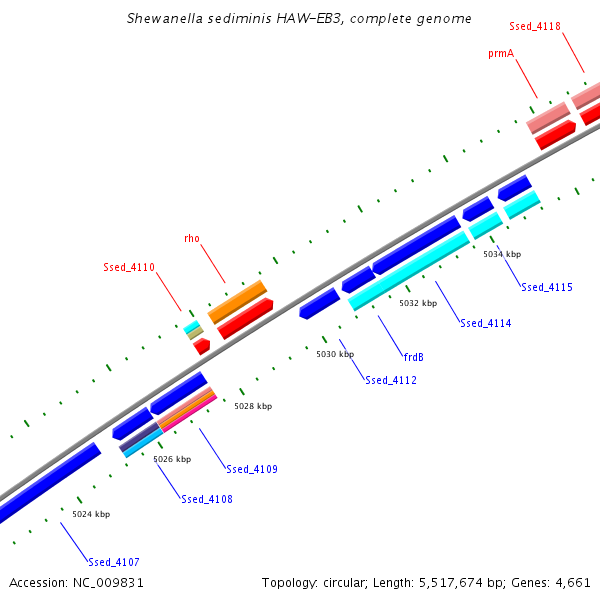 Shewanella sediminis HAW-EB3, complete genome

Ssed_4118

prmA

rho

Ssed_4110

5034 kbp

Ssed_4115

5032 kbp

Ssed_4114

5030 kbp

frdB

Ssed_4112

5028 kbp

5026 kbp

Ssed_4109

Ssed_4108

5024 kbp

Ssed_4107

Accession: NC_009831

Topology: circular; Length: 5,517,674 bp; Genes: 4,661